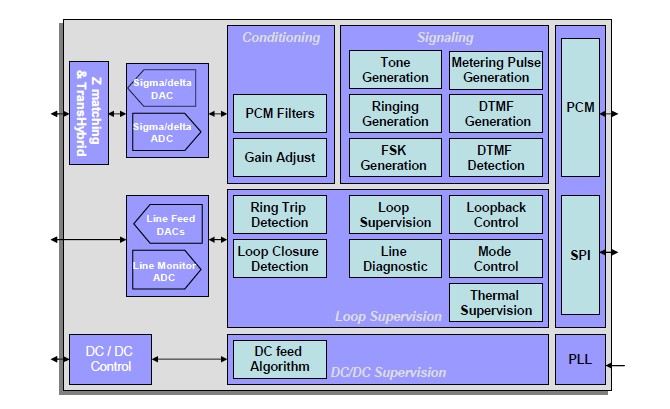 Z matching & TransHybrid

Sigma/delta DAC

Sigma/delta ADC

Conditioning

PCM Filters

Gain Adjust

Signaling

Tone Generation

Metering Pulse Generation

Ringing Generation

DTMF Generation

FSK Generation

DTMF Detection

PCM

Line Feed DACs

Line Monitor ADC

Ring Trip Detection

Loop Supervision

Loopback Control

Loop Closure Detection

Line Diagnostic

Mode Control

Thermal Supervision

Loop Supervision

SPI

DC / DC Control

DC feed Algorithm

DC/DC Supervision

PLL